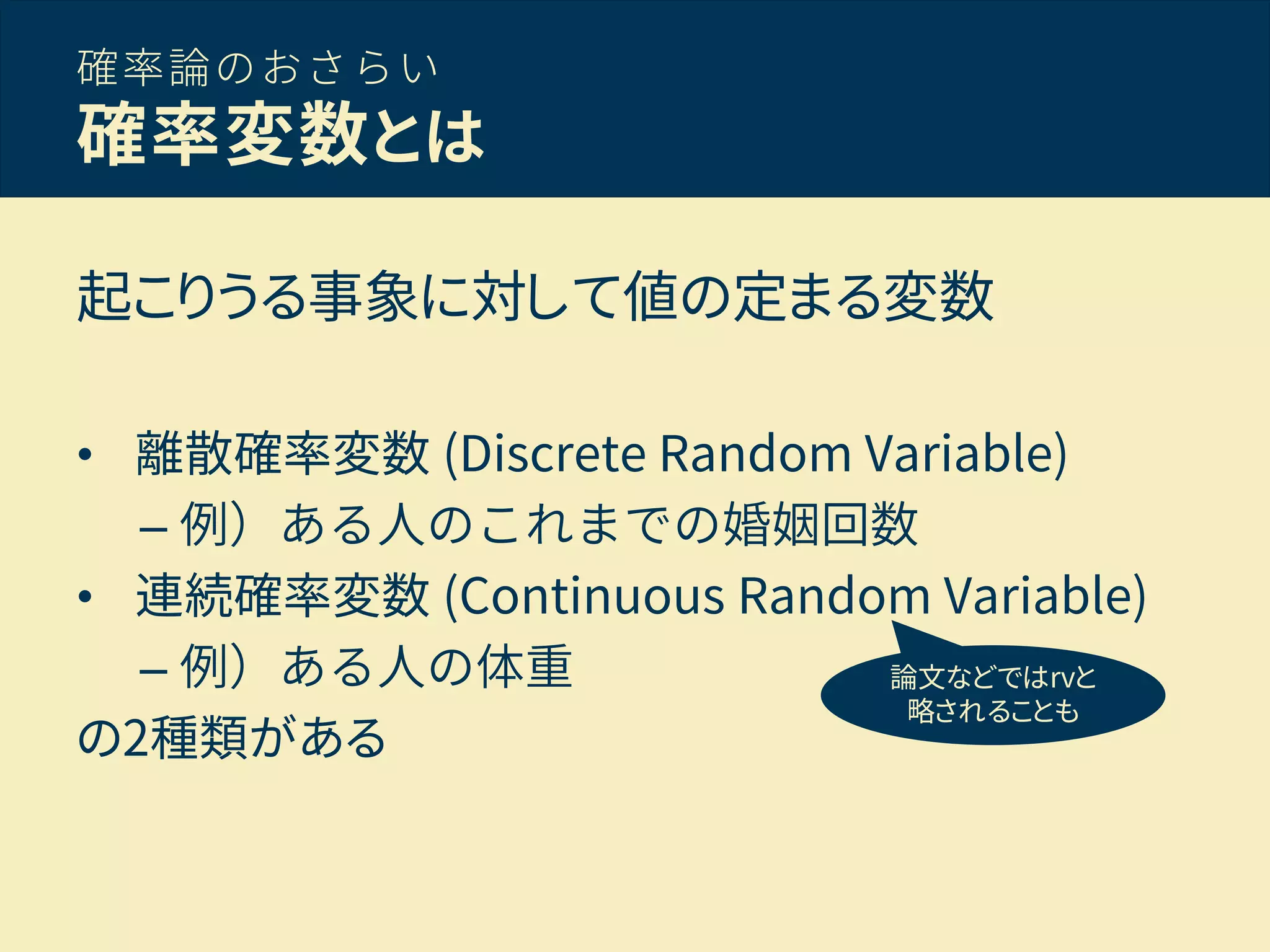 確率論のおさらい
確率変数とは

起こりうる事象に対して値の定まる変数

• 離散確率変数 (Discrete Random Variable)
– 例）ある人のこれまでの婚姻回数
• 連続確率変数 (Continuous Random Variable)
– 例）ある人の体重
の2種類がある

論文などではrvと略されることも